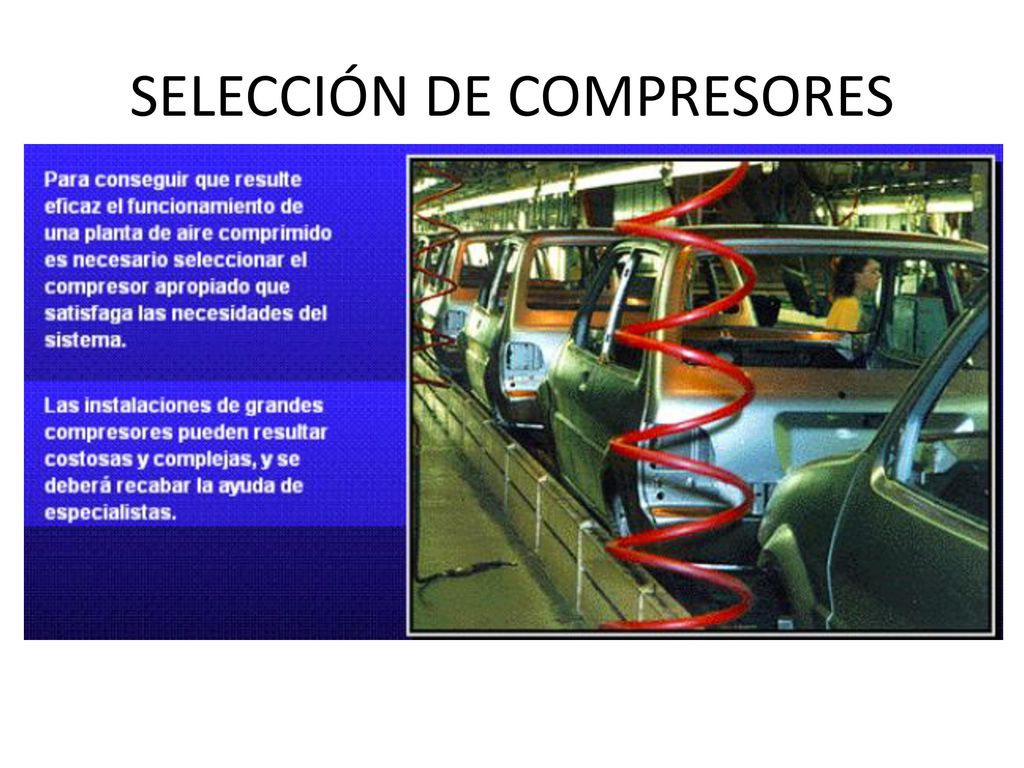 SELECCIÓN DE COMPRESORES

Para conseguir que resulte eficaz el funcionamiento de una planta de aire comprimido es necesario seleccionar el compresor apropiado que satisfaga las necesidades del sistema.

Las instalaciones de grandes compresores pueden resultar costosas y complejas, y se deberá recabar la ayuda de especialistas.